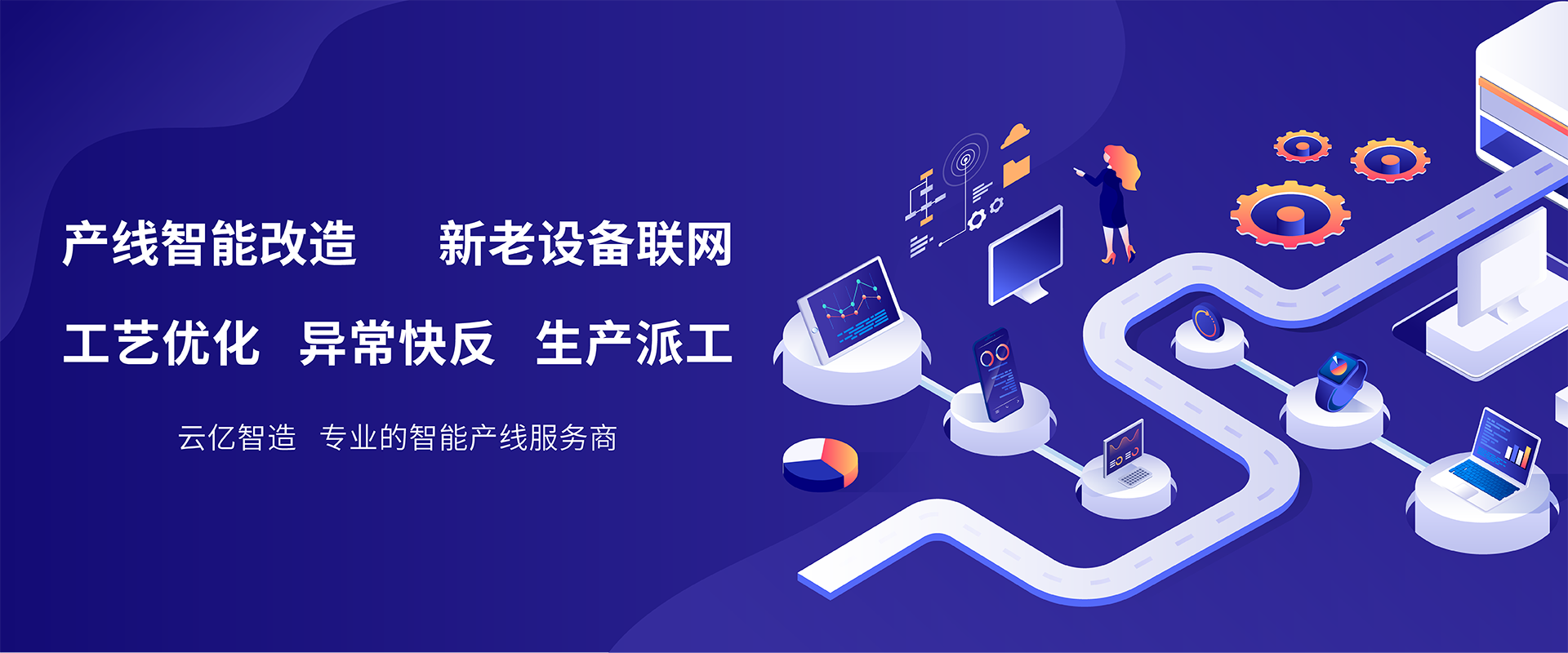 产线智能改造　新老设备联网

工艺优化　异常快反　生产派工

云亿智造　专业的智能产线服务商